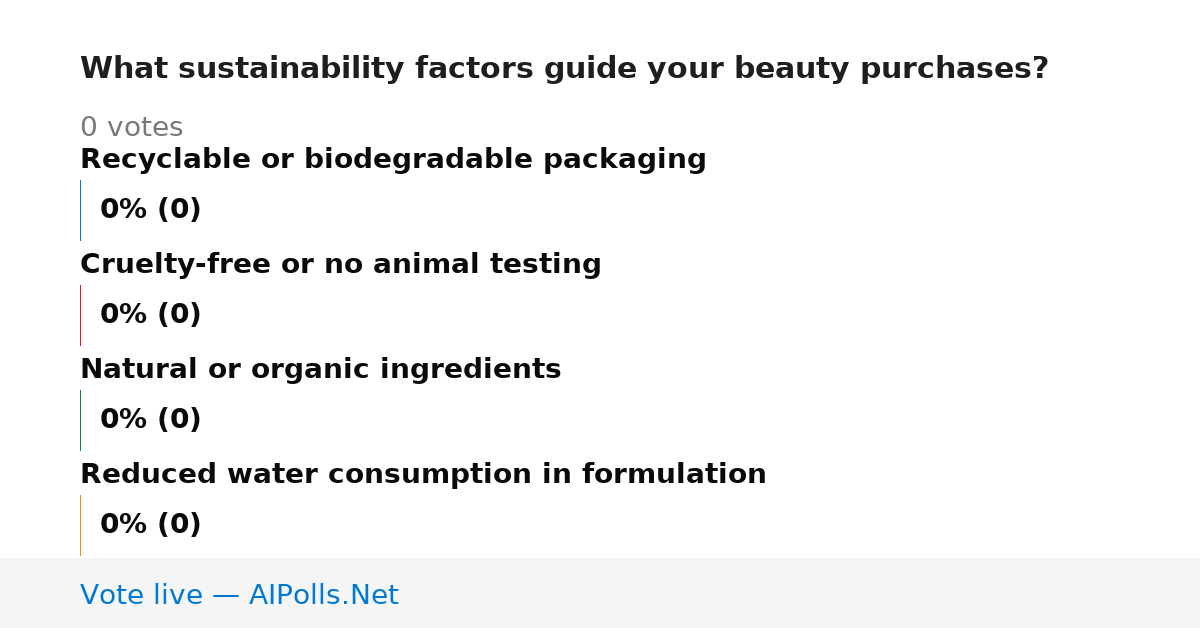 What sustainability factors guide your beauty purchases?

0 votes

Recyclable or biodegradable packaging

0% (0)

Cruelty-free or no animal testing

0% (0)

Natural or organic ingredients

0% (0)

Reduced water consumption in formulation

0% (0)

Vote live — AIPolls.Net